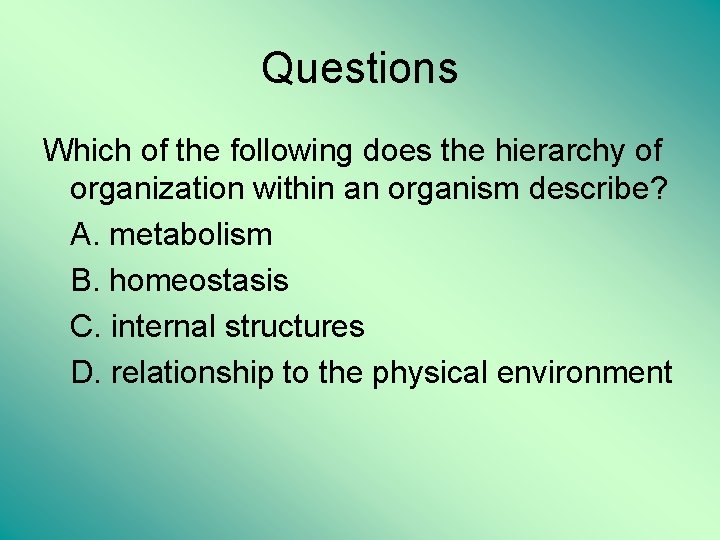 Questions

Which of the following does the hierarchy of organization within an organism describe?

A. metabolism

B. homeostasis

C. internal structures

D. relationship to the physical environment